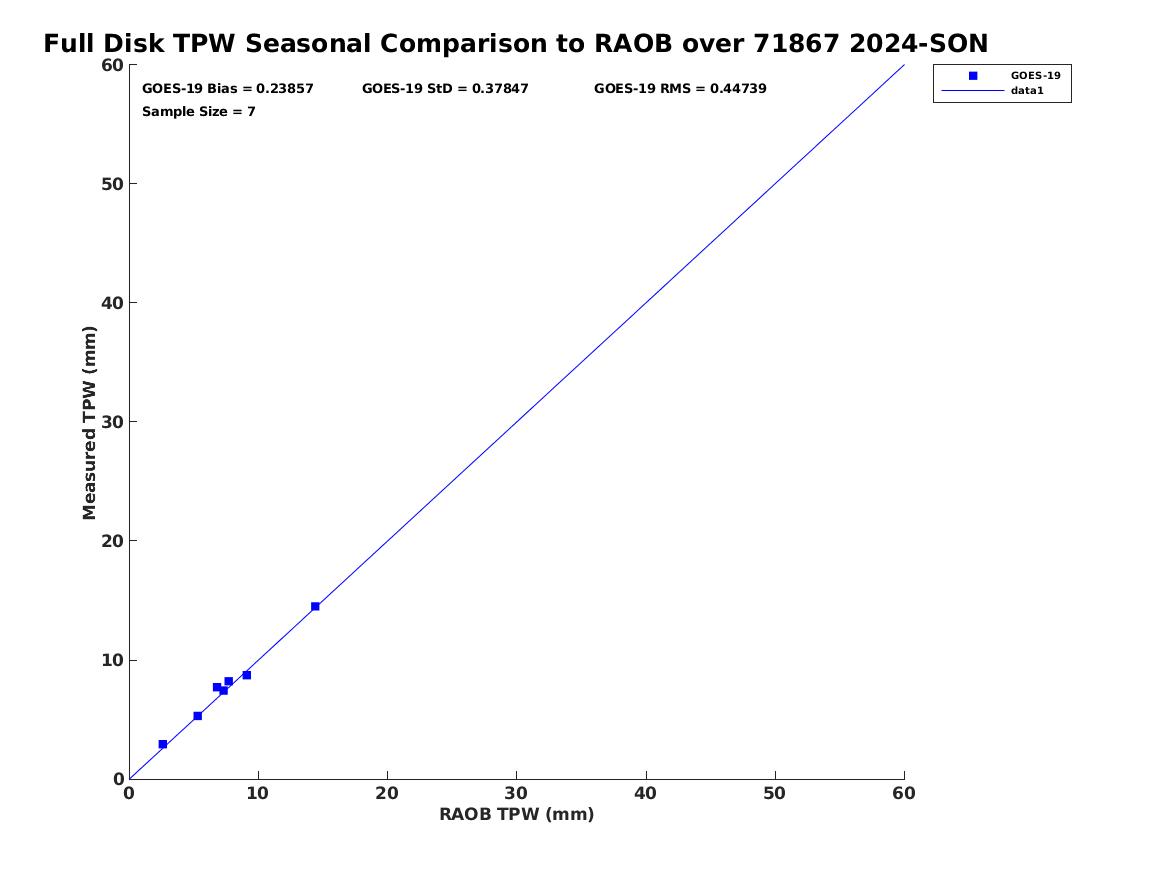 Full Disk TPW Seasonal Comparison to RAOB over 71867 2024-SON

GOES-19 Bias = 0.23857
GOES-19 StD = 0.37847
GOES-19 RMS = 0.44739
Sample Size = 7

GOES-19
data1

Measured TPW (mm)
60
50
40
30
20
10
0

0
10
20
30
40
50
60
RAOB TPW (mm)